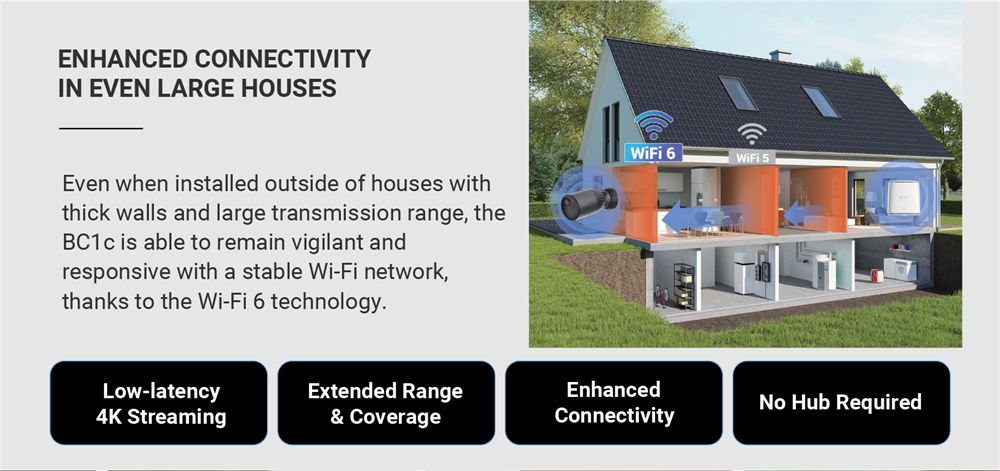 ENHANCED CONNECTIVITY IN EVEN LARGE HOUSES

Even when installed outside of houses with thick walls and large transmission range, the BC1c is able to remain vigilant and responsive with a stable Wi-Fi network, thanks to the Wi-Fi 6 technology.

WiFi 6

WiFi 5

Low-latency 4K Streaming

Extended Range & Coverage

Enhanced Connectivity

No Hub Required